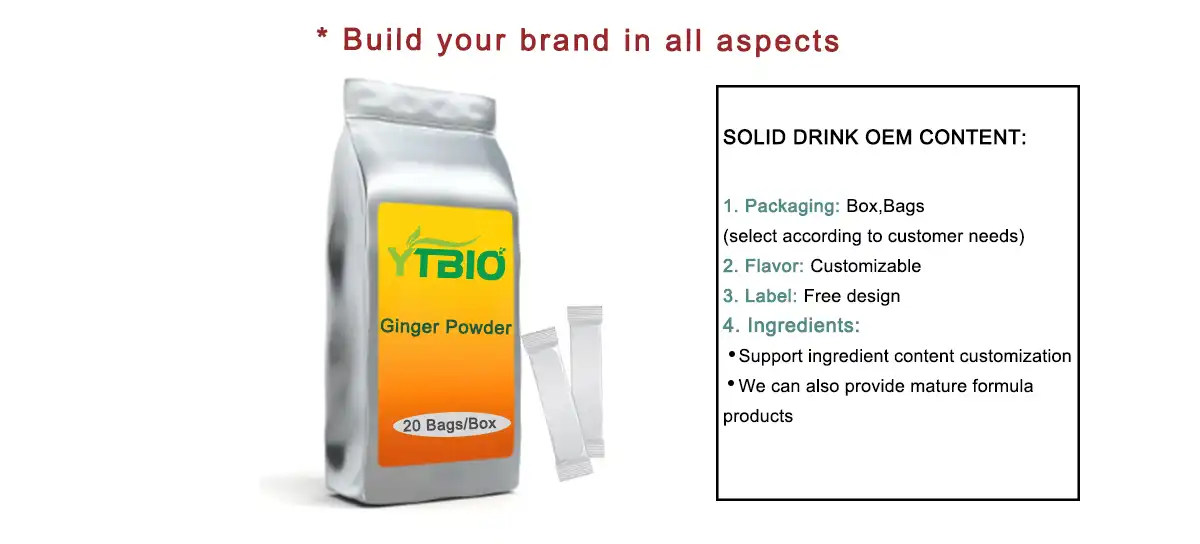 * Build your brand in all aspects

YTBIO

Ginger Powder

20 Bags/Box

SOLID DRINK OEM CONTENT:

1. Packaging: Box,Bags
(select according to customer needs)
2. Flavor: Customizable
3. Label: Free design
4. Ingredients:
• Support ingredient content customization
• We can also provide mature formula products